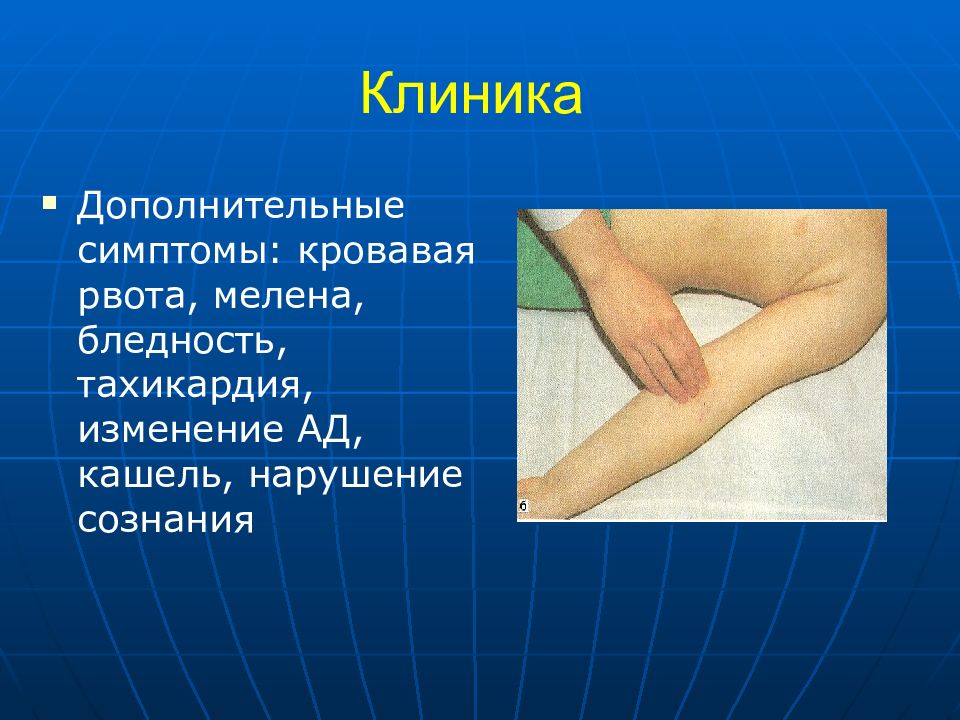 Клиника

▪ Дополнительные симптомы: кровавая рвота, мелена, бледность, тахикардия, изменение АД, кашель, нарушение сознания

б